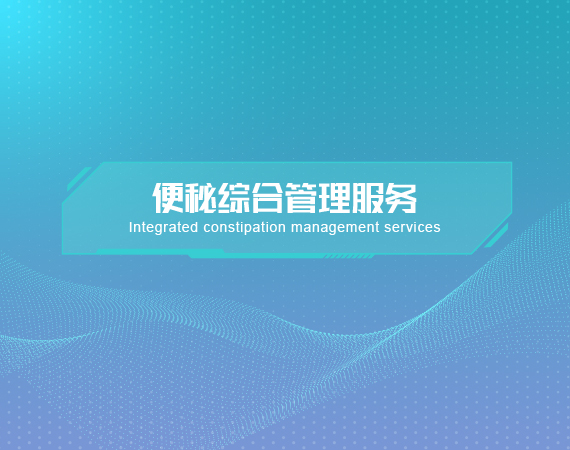 便秘综合管理服务
Integrated constipation management services